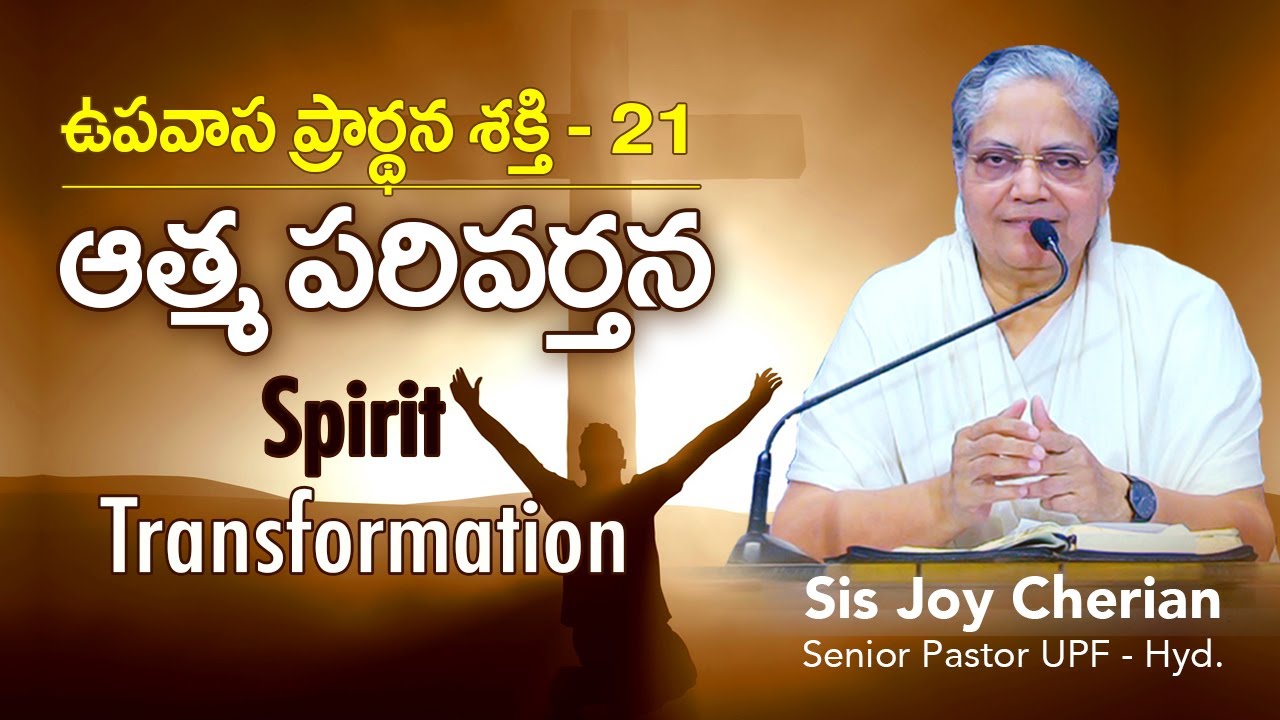 ఉపవాస ప్రార్థన శక్తి - 21

ఆత్మ పరివర్తన

Spirit Transformation

Sis Joy Cherian
Senior Pastor UPF - Hyd.